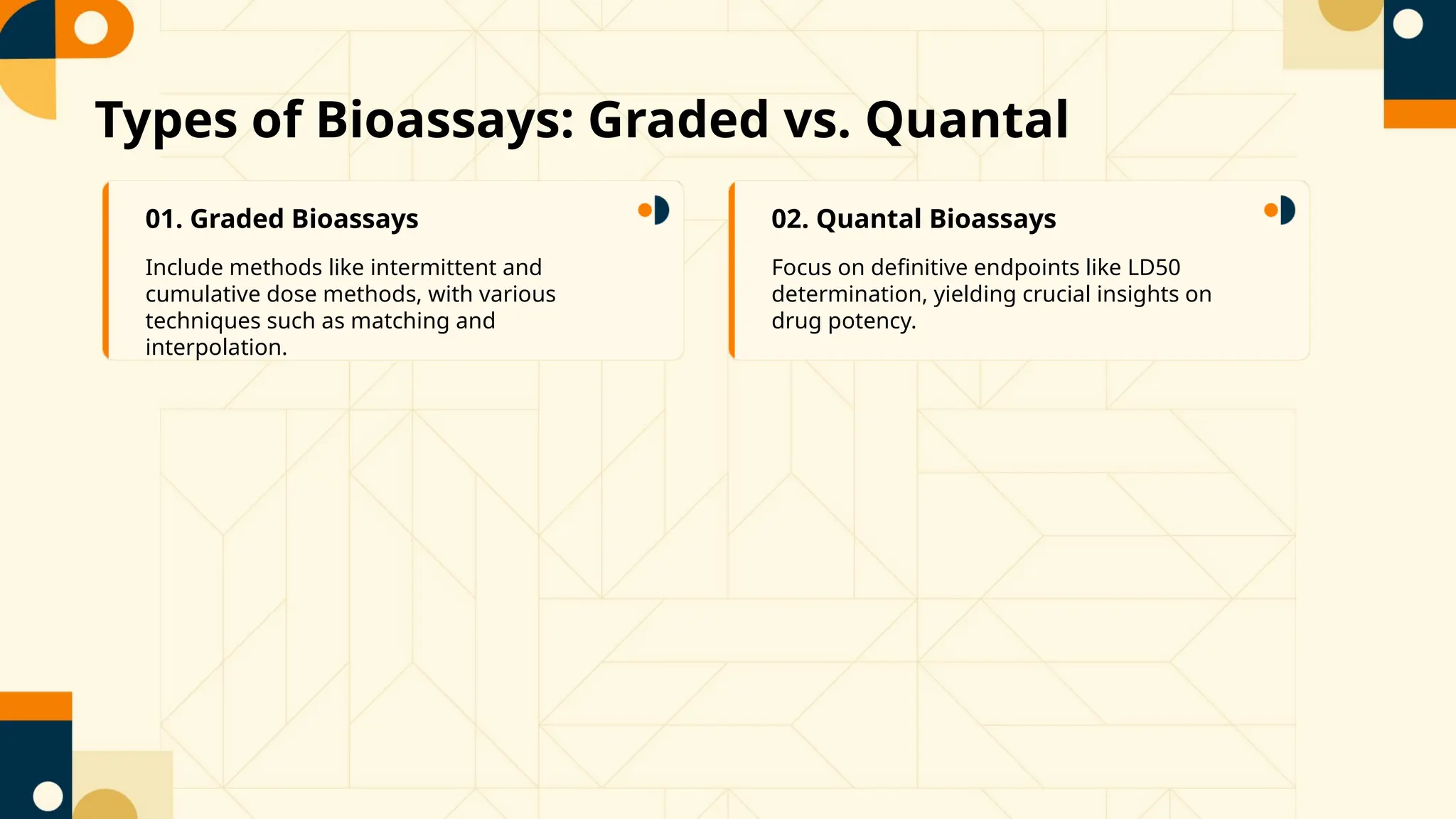 Types of Bioassays: Graded vs. Quantal

01. Graded Bioassays

Include methods like intermittent and cumulative dose methods, with various techniques such as matching and interpolation.

02. Quantal Bioassays

Focus on definitive endpoints like LD50 determination, yielding crucial insights on drug potency.